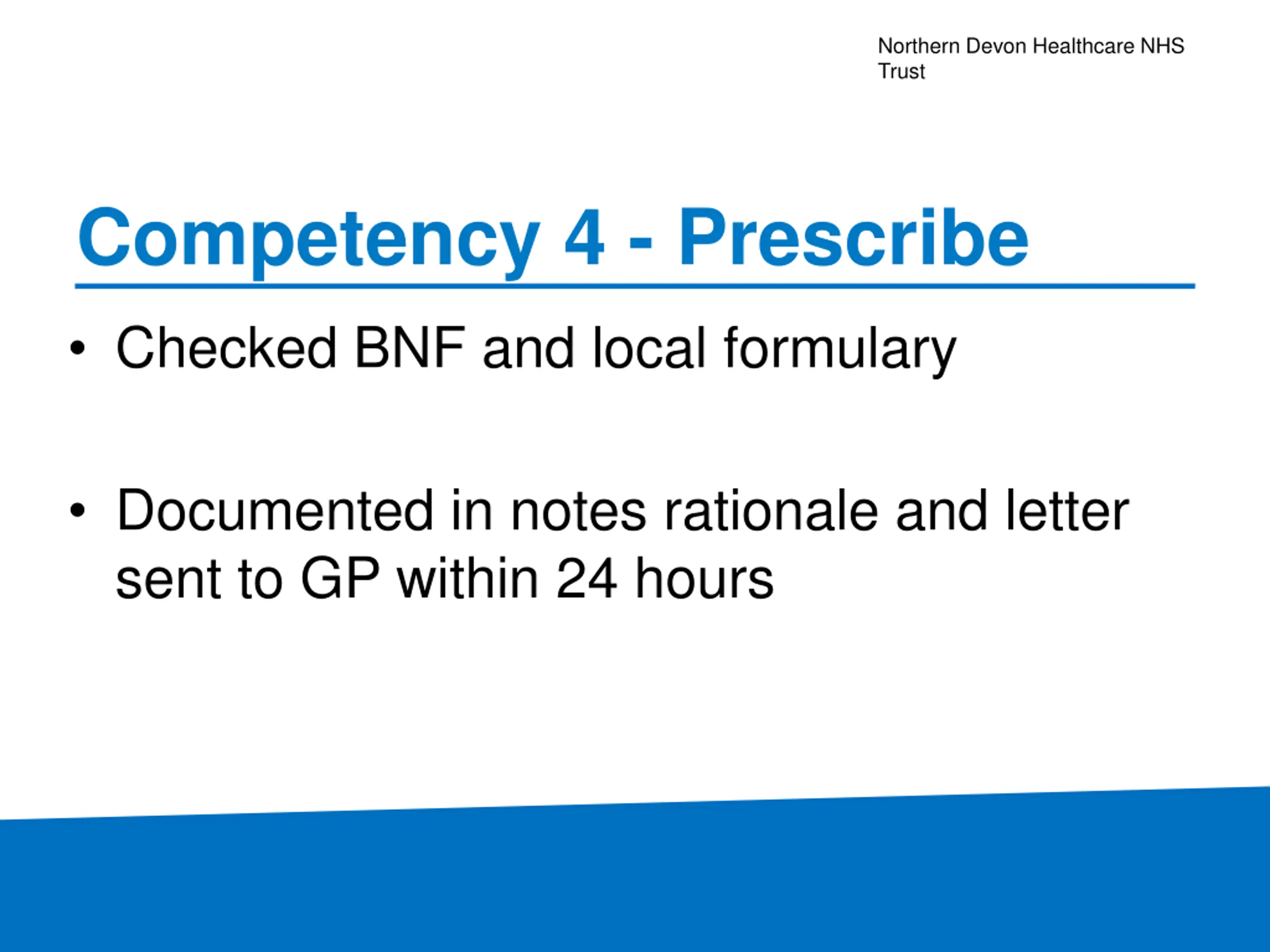 Northern Devon Healthcare NHS Trust

Competency 4 - Prescribe

• Checked BNF and local formulary

• Documented in notes rationale and letter sent to GP within 24 hours